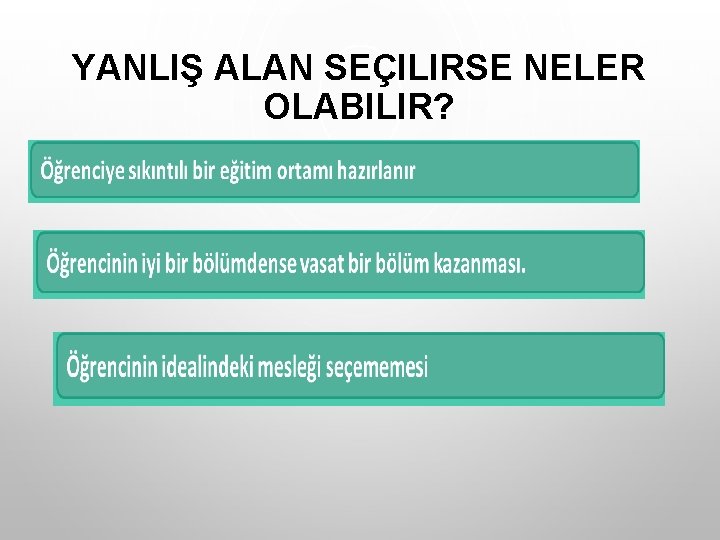 YANLIŞ ALAN SEÇILIRSE NELER OLABILIR?

Öğrenciye sıkıntılı bir eğitim ortamı hazırlanır

Öğrencinin iyi bir bölümdense vasat bir bölüm kazanması.

Öğrencinin idealindeki mesleği seçememesi